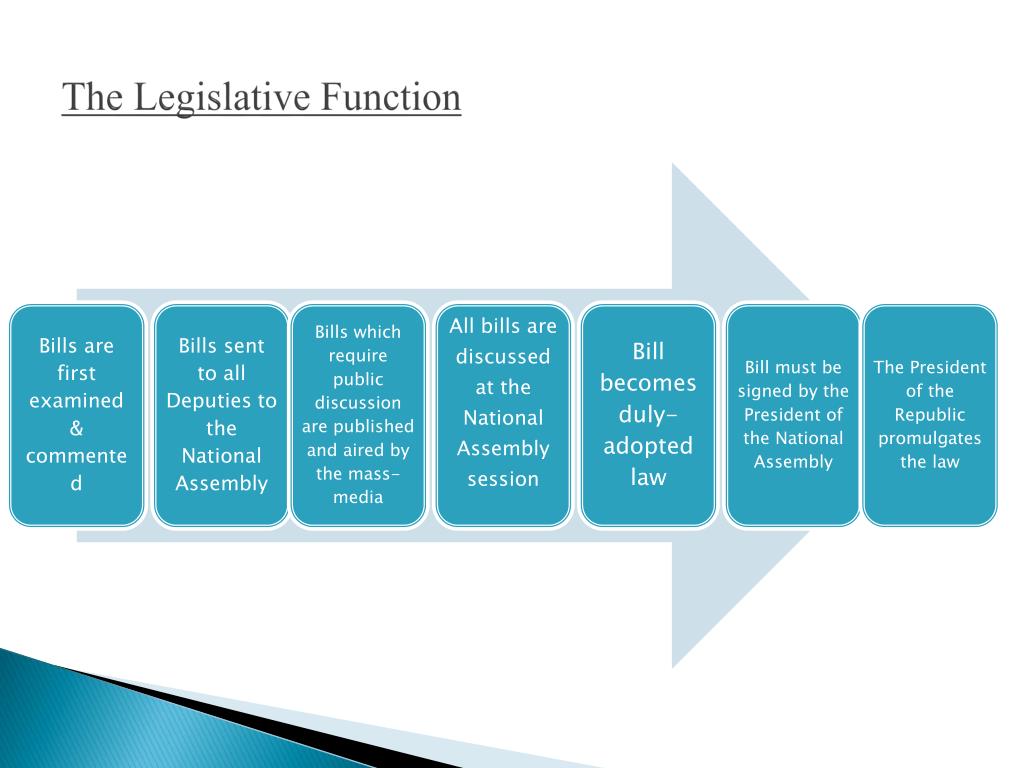 The Legislative Function

Bills are first examined & commented

Bills sent to all Deputies to the National Assembly

Bills which require public discussion are published and aired by the mass-media

All bills are discussed at the National Assembly session

Bill becomes duly-adopted law

Bill must be signed by the President of the National Assembly

The President of the Republic promulgates the law